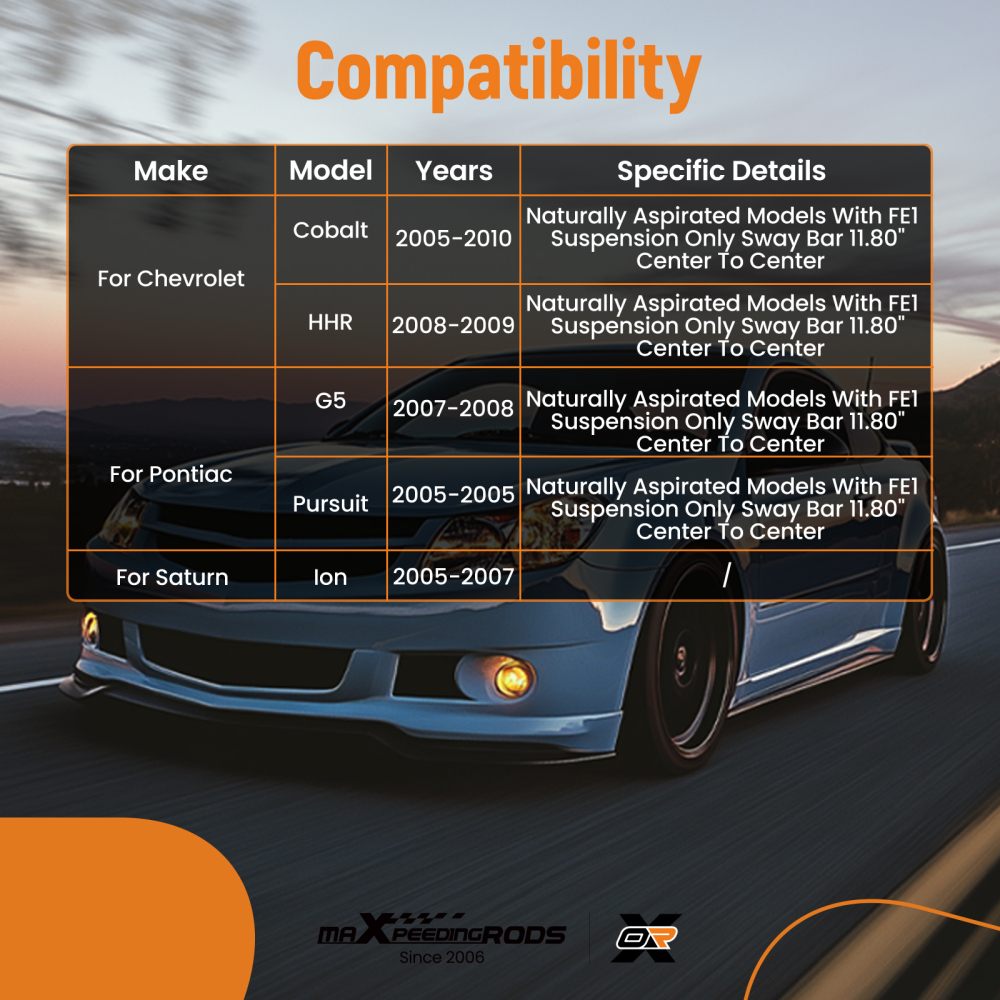 Compatibility

| Make | Model | Years | Specific Details |
|---|---|---|---|
| For Chevrolet | Cobalt | 2005-2010 | Naturally Aspirated Models With FE1 Suspension Only Sway Bar 11.80" Center To Center |
| For Chevrolet | HHR | 2008-2009 | Naturally Aspirated Models With FE1 Suspension Only Sway Bar 11.80" Center To Center |
| For Pontiac | G5 | 2007-2008 | Naturally Aspirated Models With FE1 Suspension Only Sway Bar 11.80" Center To Center |
| For Pontiac | Pursuit | 2005-2005 | Naturally Aspirated Models With FE1 Suspension Only Sway Bar 11.80" Center To Center |
| For Saturn | Ion | 2005-2007 | / |

maXpeedingRODS
Since 2006

OR